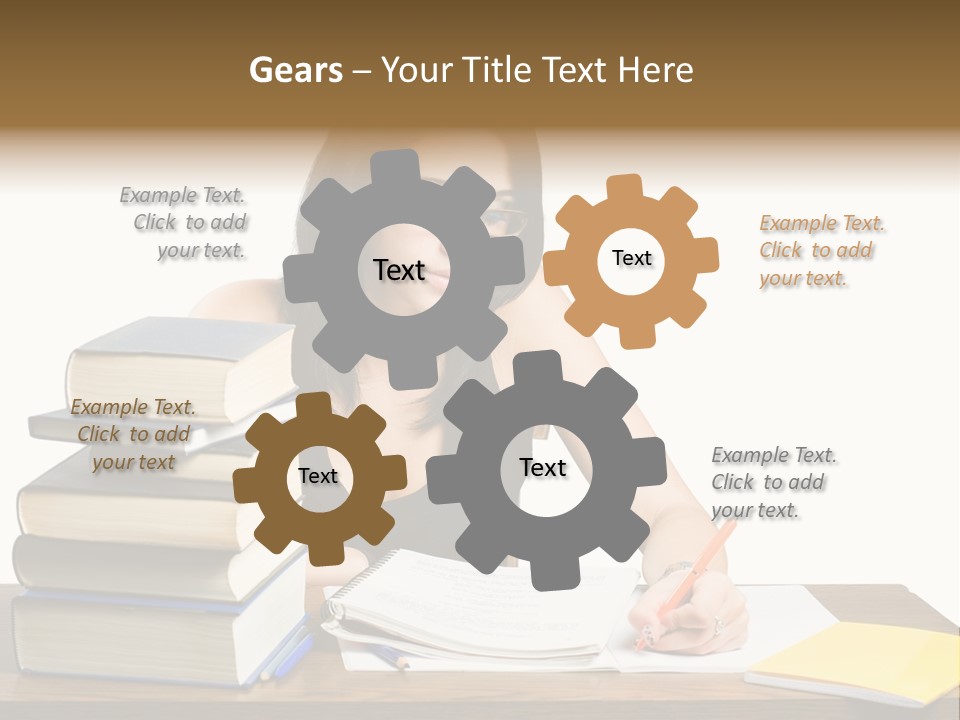 Gears – Your Title Text Here

Example Text. Click to add your text.

Text

Text

Example Text. Click to add your text.

Example Text. Click to add your text

Text

Text

Example Text. Click to add your text.